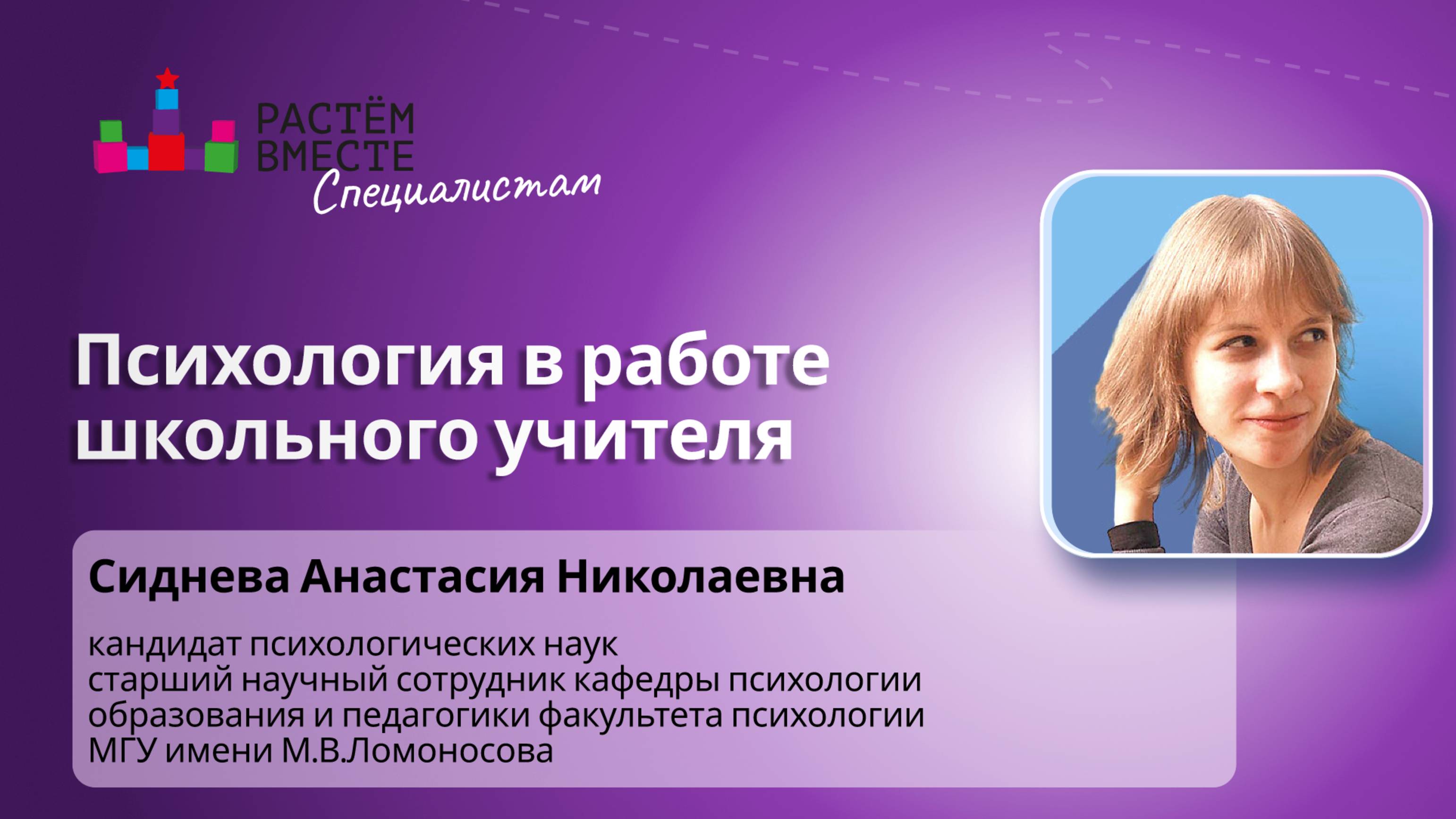 РАСТЁМ ВМЕСТЕ
Специалистам

Психология в работе школьного учителя

Сиднева Анастасия Николаевна

кандидат психологических наук
старший научный сотрудник кафедры психологии образования и педагогики факультета психологии МГУ имени М.В.Ломоносова